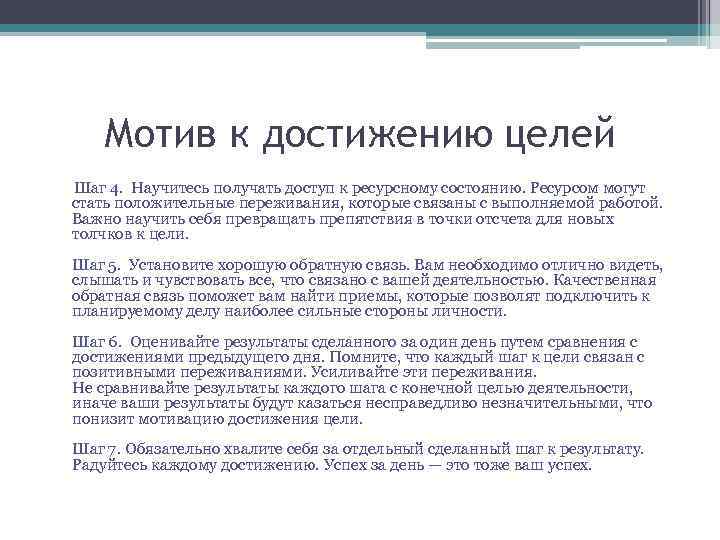 Мотив к достижению целей

Шаг 4. Научитесь получать доступ к ресурсному состоянию. Ресурсом могут стать положительные переживания, которые связаны с выполняемой работой. Важно научить себя превращать препятствия в точки отсчета для новых толчков к цели.

Шаг 5. Установите хорошую обратную связь. Вам необходимо отлично видеть, слышать и чувствовать все, что связано с вашей деятельностью. Качественная обратная связь поможет вам найти приемы, которые позволят подключить к планируемому делу наиболее сильные стороны личности.

Шаг 6. Оценивайте результаты сделанного за один день путем сравнения с достижениями предыдущего дня. Помните, что каждый шаг к цели связан с позитивными переживаниями. Усиливайте эти переживания.
Не сравнивайте результаты каждого шага с конечной целью деятельности, иначе ваши результаты будут казаться несправедливо незначительными, что понизит мотивацию достижения цели.

Шаг 7. Обязательно хвалите себя за отдельный сделанный шаг к результату. Радуйтесь каждому достижению. Успех за день — это тоже ваш успех.